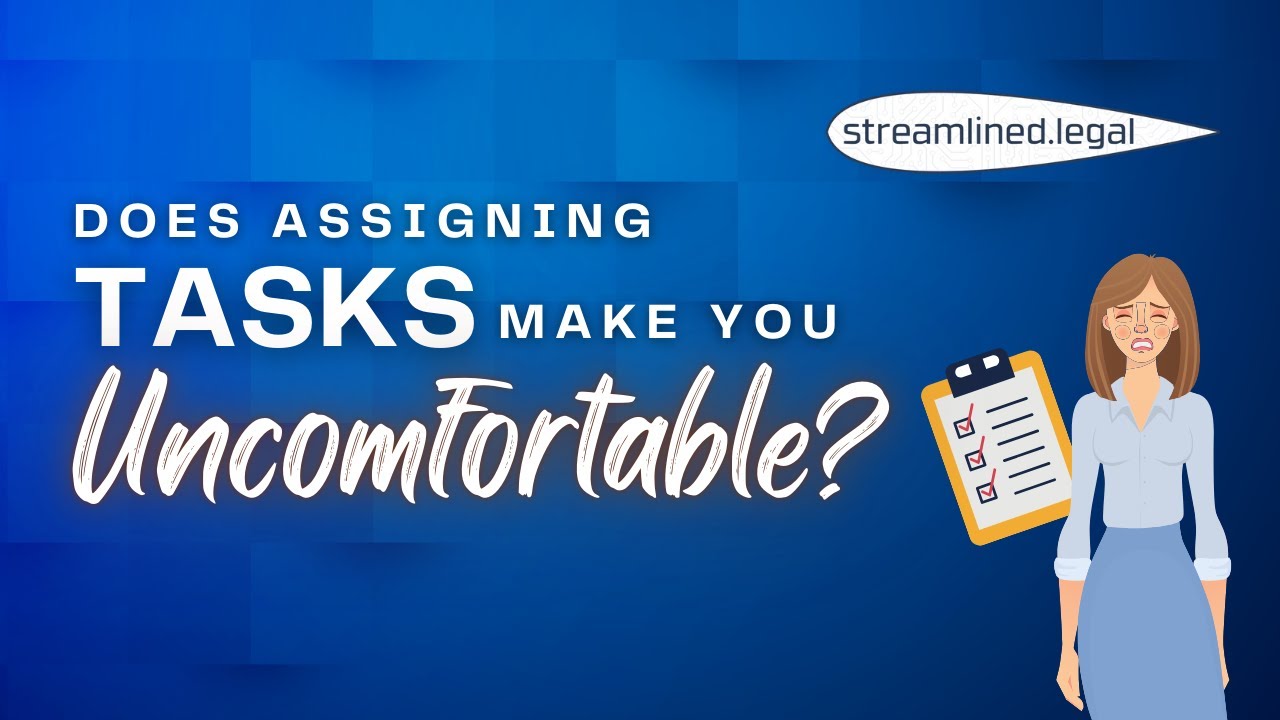 streamlined.legal

DOES ASSIGNING TASKS MAKE YOU Uncomfortable?